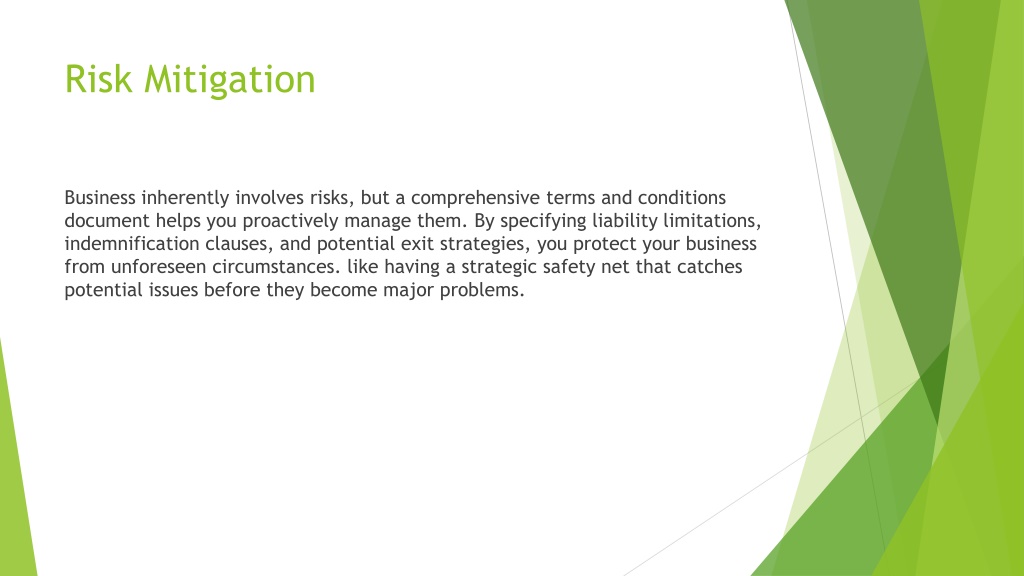 Risk Mitigation

Business inherently involves risks, but a comprehensive terms and conditions document helps you proactively manage them. By specifying liability limitations, indemnification clauses, and potential exit strategies, you protect your business from unforeseen circumstances. like having a strategic safety net that catches potential issues before they become major problems.